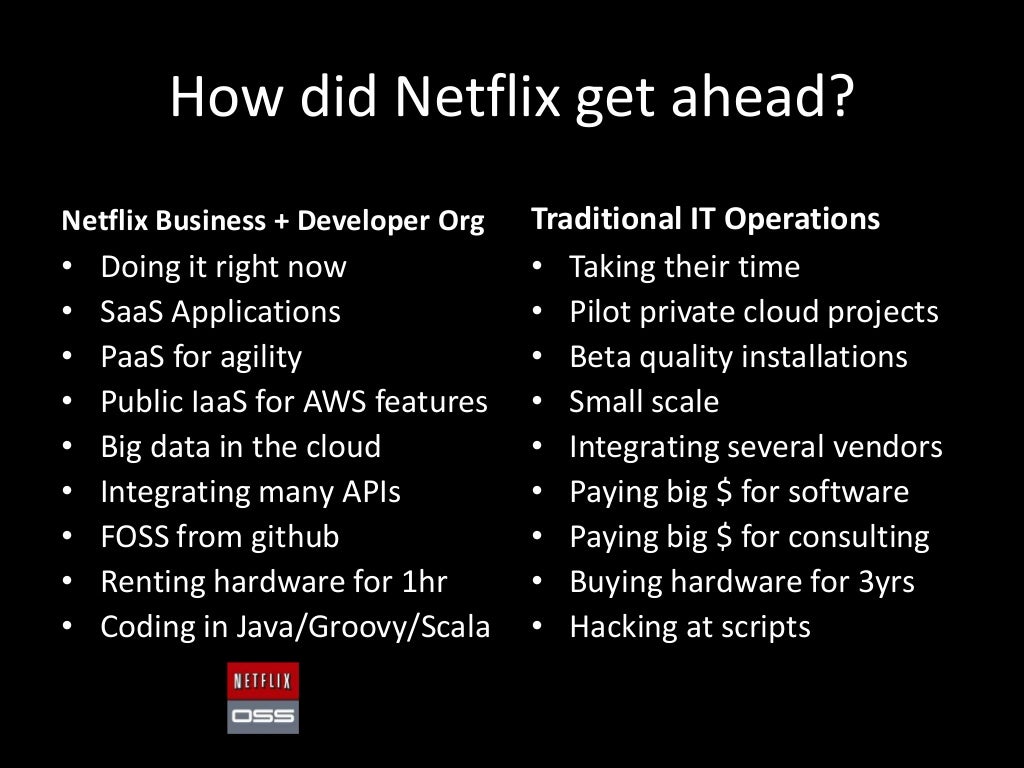 How did Netflix get ahead?

Netflix Business + Developer Org
• Doing it right now
• SaaS Applications
• PaaS for agility
• Public IaaS for AWS features
• Big data in the cloud
• Integrating many APIs
• FOSS from github
• Renting hardware for 1hr
• Coding in Java/Groovy/Scala

NETFLIX
OSS

Traditional IT Operations
• Taking their time
• Pilot private cloud projects
• Beta quality installations
• Small scale
• Integrating several vendors
• Paying big $ for software
• Paying big $ for consulting
• Buying hardware for 3yrs
• Hacking at scripts